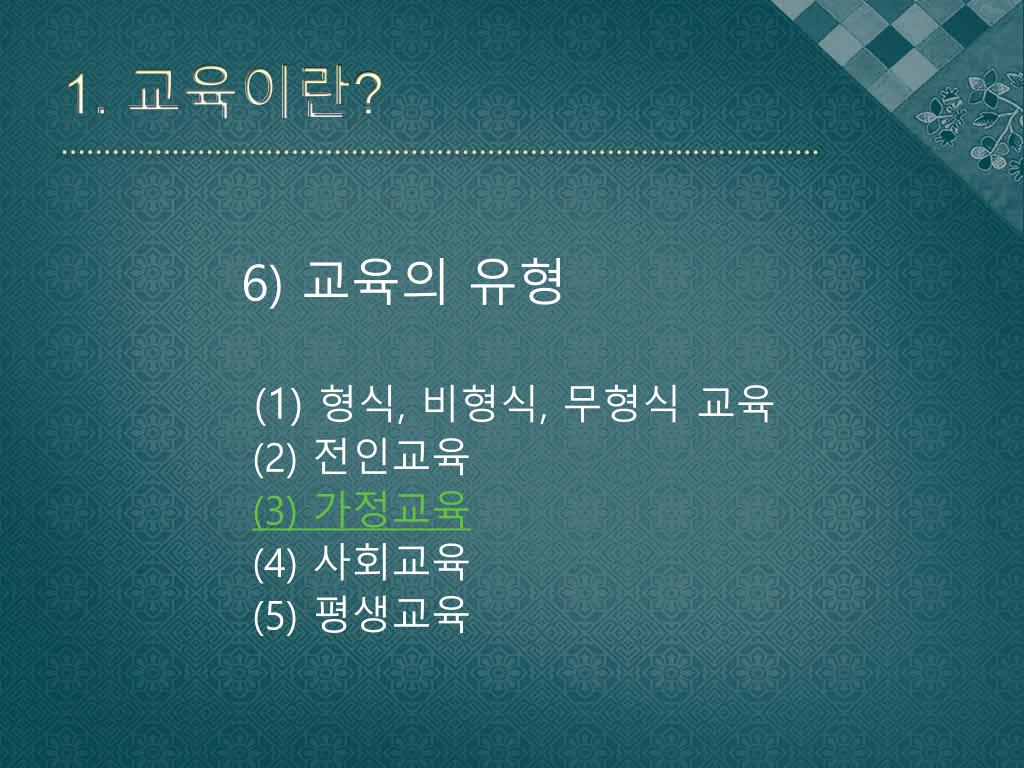 1. 교육이란?

6) 교육의 유형

(1) 형식, 비형식, 무형식 교육
(2) 전인교육
(3) 가정교육
(4) 사회교육
(5) 평생교육